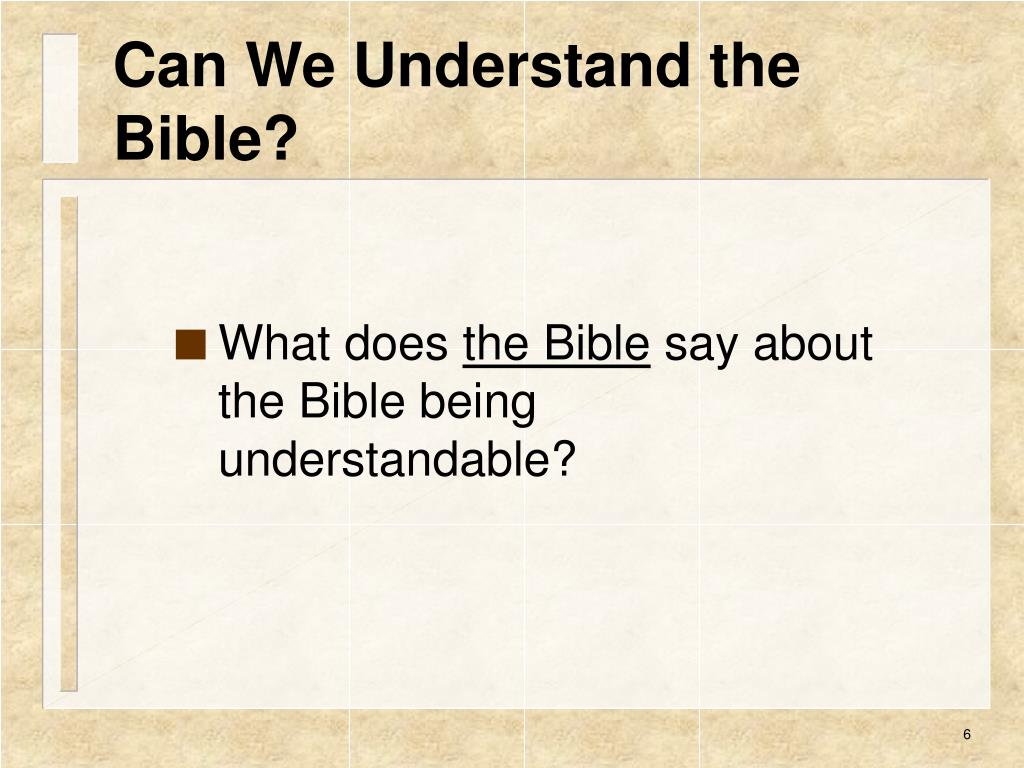 Can We Understand the Bible?

■ What does the Bible say about the Bible being understandable?

6